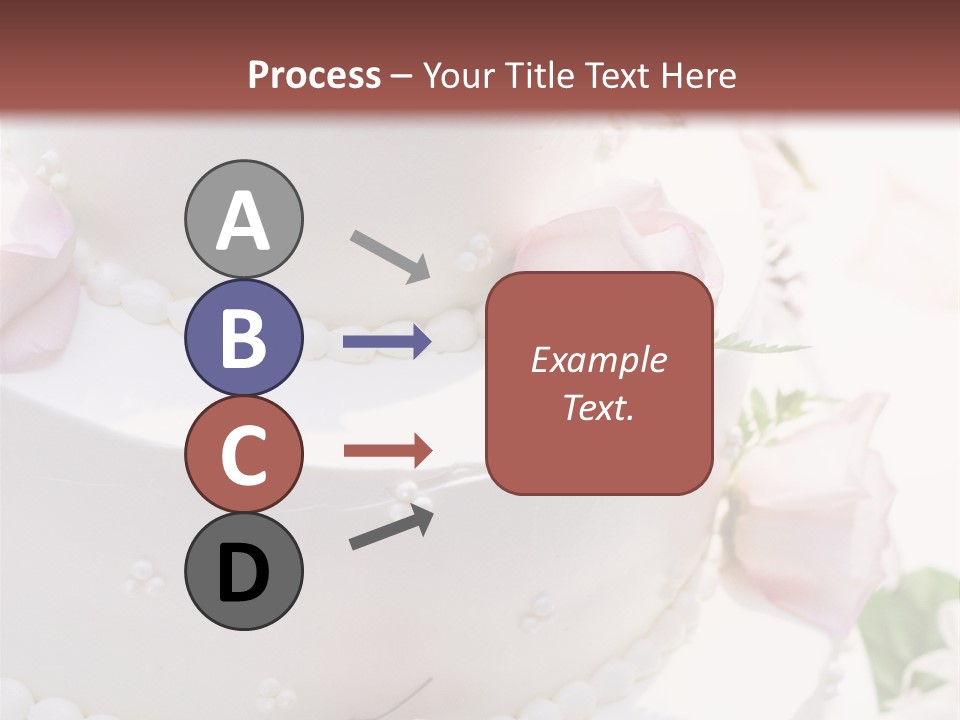 Process – Your Title Text Here

A

B

C

D

Example Text.